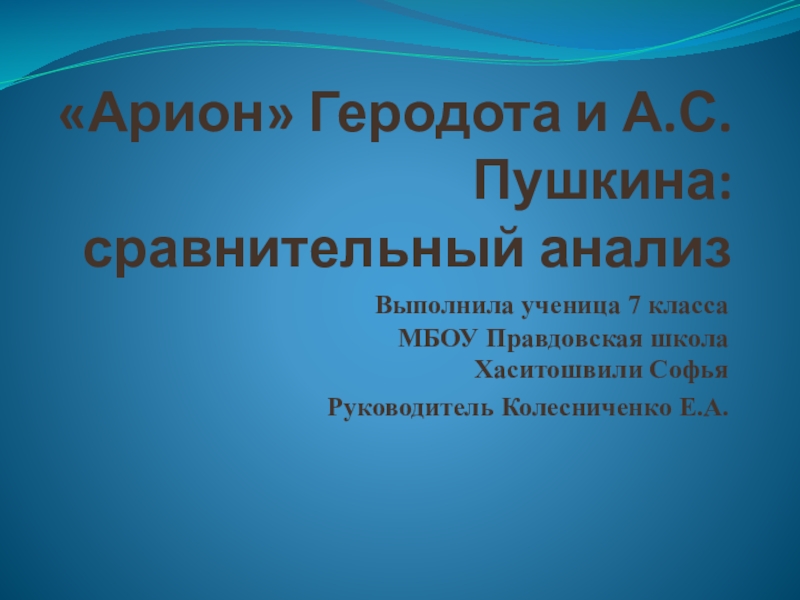 «Арион» Геродота и А.С. Пушкина: сравнительный анализ

Выполнила ученица 7 класса
МБОУ Правдовская школа
Хаситошвили Софья

Руководитель Колесниченко Е.А.